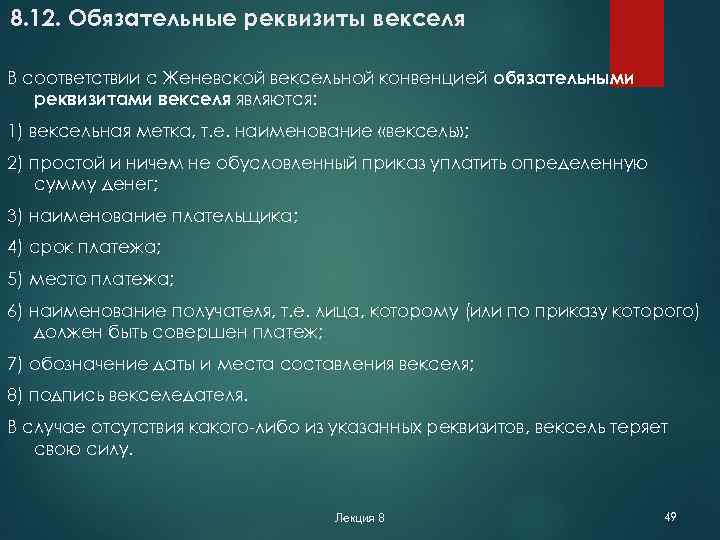 8.12. Обязательные реквизиты векселя

В соответствии с Женевской вексельной конвенцией обязательными реквизитами векселя являются:

1) вексельная метка, т.е. наименование «вексель»;

2) простой и ничем не обусловленный приказ уплатить определенную сумму денег;

3) наименование плательщика;

4) срок платежа;

5) место платежа;

6) наименование получателя, т.е. лица, которому (или по приказу которого) должен быть совершен платеж;

7) обозначение даты и места составления векселя;

8) подпись векселедателя.

В случае отсутствия какого-либо из указанных реквизитов, вексель теряет свою силу.

Лекция 8

49